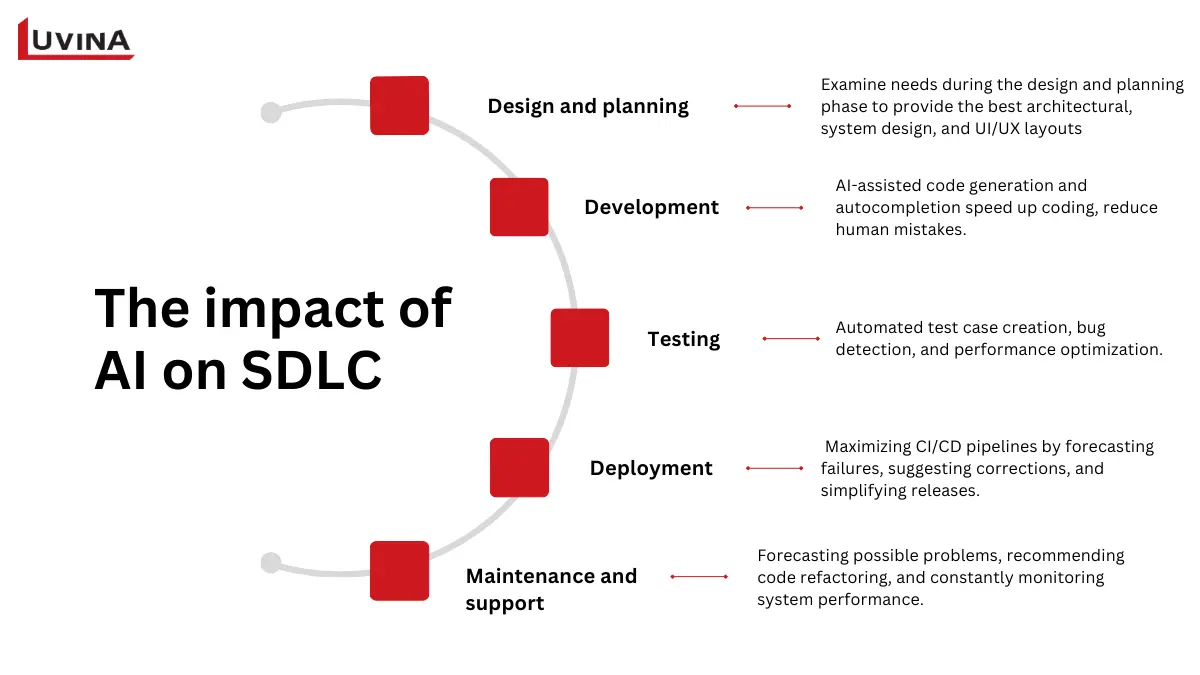 LUVINA

The impact of AI on SDLC

Design and planning

Examine needs during the design and planning phase to provide the best architectural, system design, and UI/UX layouts

Development

AI-assisted code generation and autocompletion speed up coding, reduce human mistakes.

Testing

Automated test case creation, bug detection, and performance optimization.

Deployment

Maximizing CI/CD pipelines by forecasting failures, suggesting corrections, and simplifying releases.

Maintenance and support

Forecasting possible problems, recommending code refactoring, and constantly monitoring system performance.